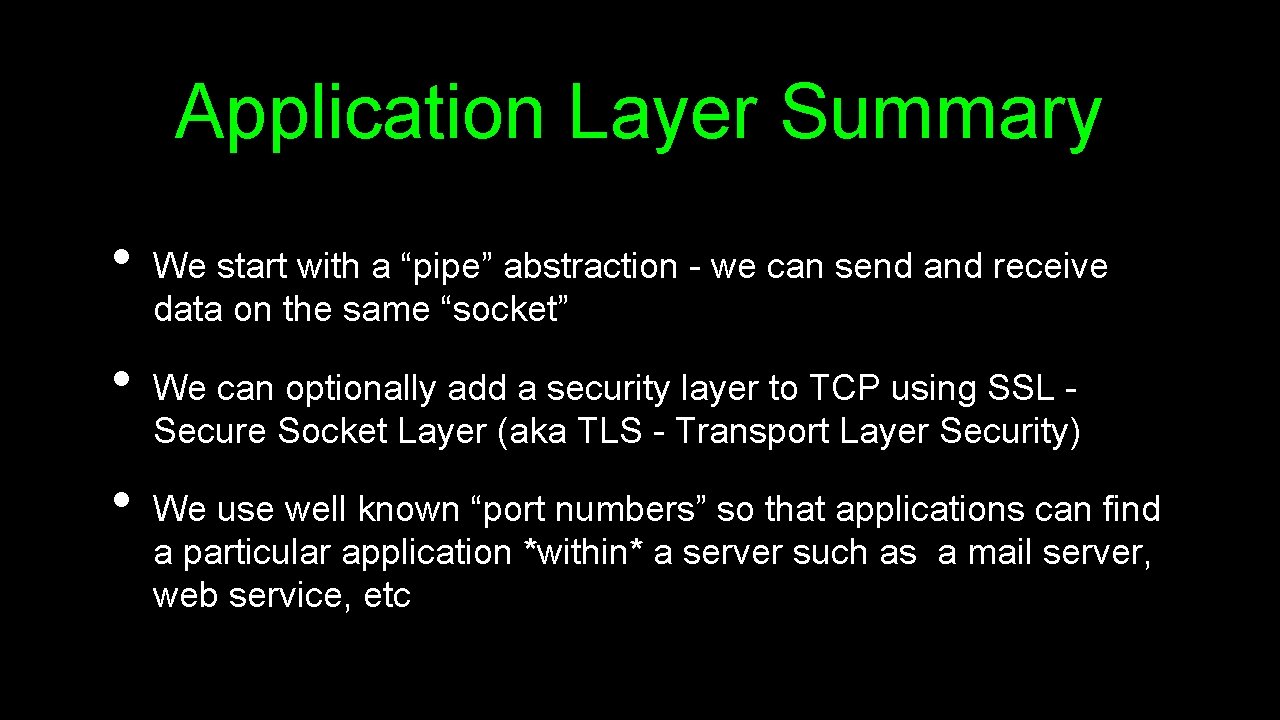 Application Layer Summary

• We start with a “pipe” abstraction - we can send and receive data on the same “socket”

• We can optionally add a security layer to TCP using SSL - Secure Socket Layer (aka TLS - Transport Layer Security)

• We use well known “port numbers” so that applications can find a particular application *within* a server such as a mail server, web service, etc